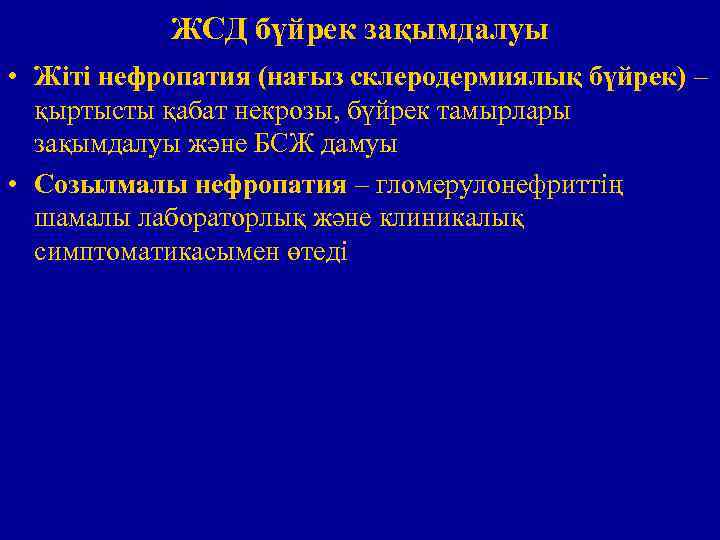 ЖСД бүйрек зақымдалуы

• Жіті нефропатия (нағыз склеродермиялық бүйрек) – қыртысты қабат некрозы, бүйрек тамырлары зақымдалуы және БСЖ дамуы

• Созылмалы нефропатия – гломерулонефриттің шамалы лабораторлық және клиникалық симптоматикасымен өтеді